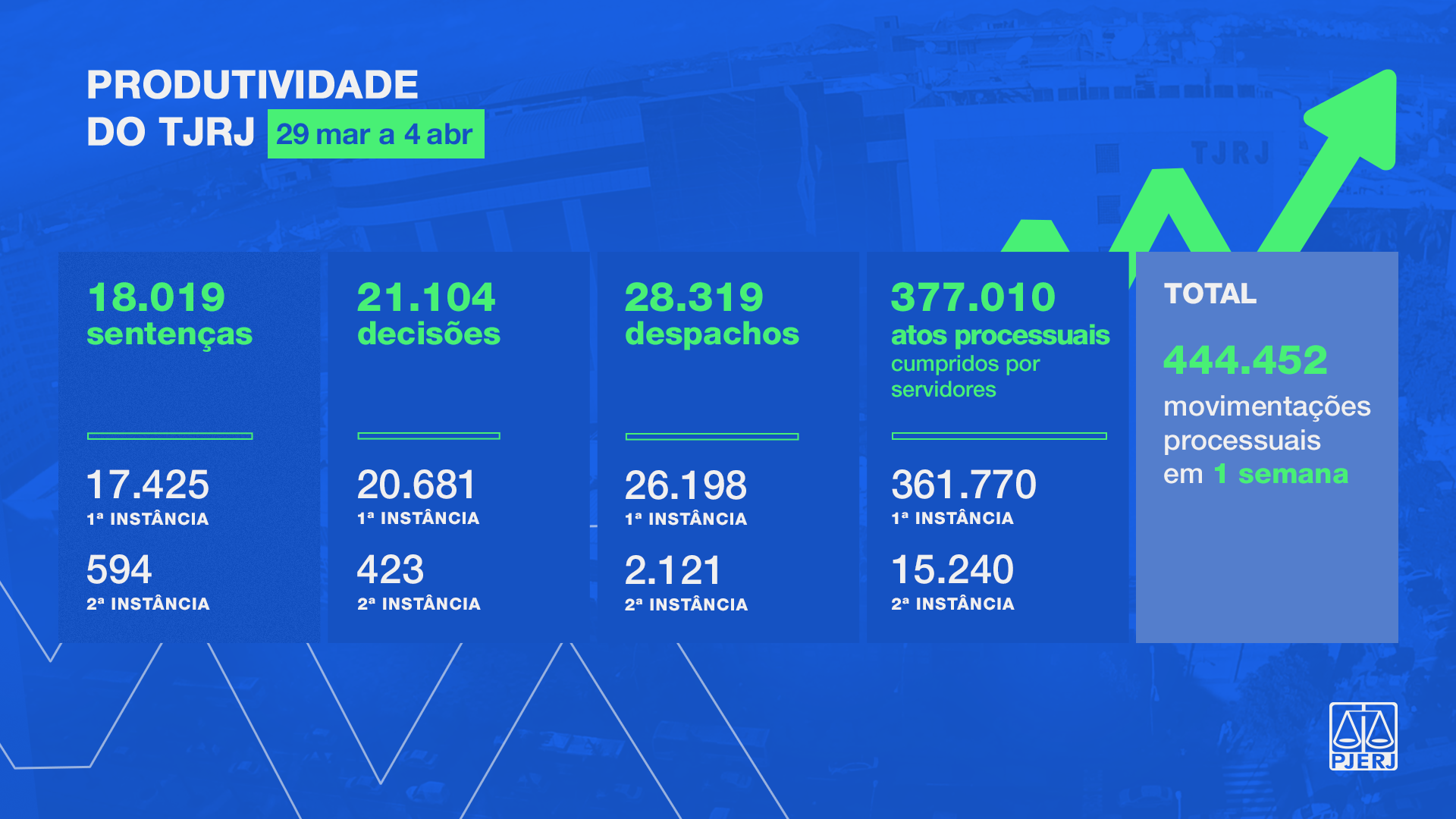 PRODUTIVIDADE DO TJRJ 29 mar a 4 abr

TJRJ

18.019 sentenças

17.425
1ª INSTÂNCIA

594
2ª INSTÂNCIA

21.104 decisões

20.681
1ª INSTÂNCIA

423
2ª INSTÂNCIA

28.319 despachos

26.198
1ª INSTÂNCIA

2.121
2ª INSTÂNCIA

377.010 atos processuais cumpridos por servidores

361.770
1ª INSTÂNCIA

15.240
2ª INSTÂNCIA

TOTAL

444.452 movimentações processuais em 1 semana

PJERJ